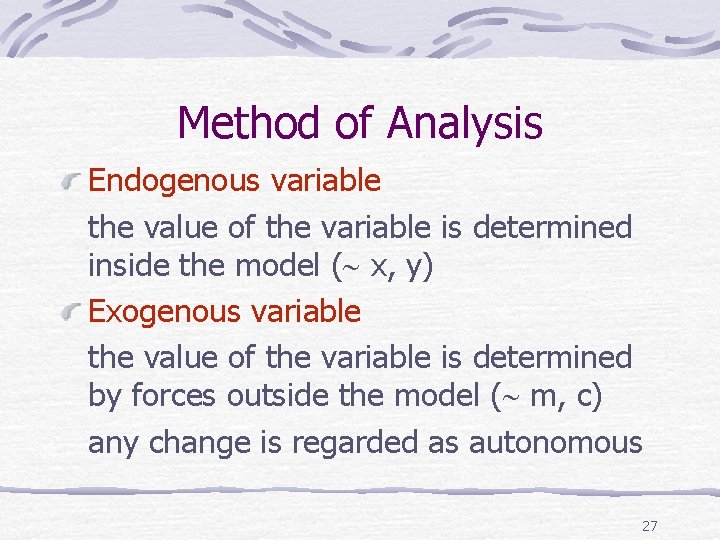 Method of Analysis

Endogenous variable

the value of the variable is determined inside the model (~ x, y)

Exogenous variable

the value of the variable is determined by forces outside the model (~ m, c)

any change is regarded as autonomous

27